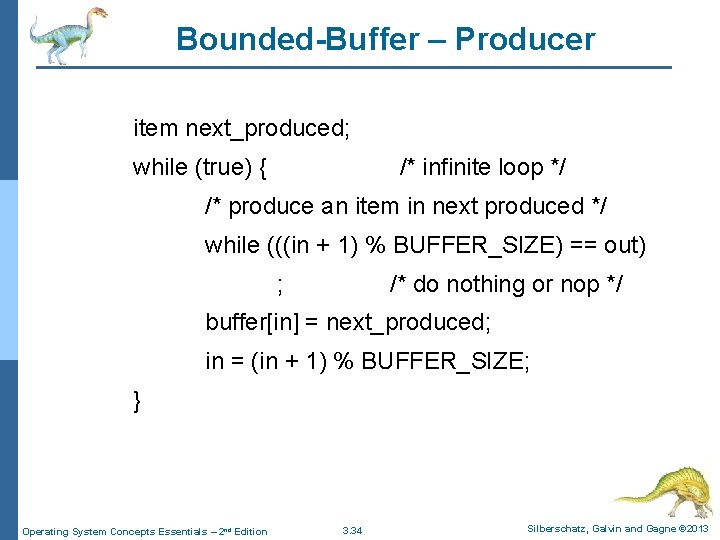 Bounded-Buffer – Producer

item next_produced;
while (true) { /* infinite loop */
/* produce an item in next produced */
while (((in + 1) % BUFFER_SIZE) == out)
; /* do nothing or nop */
buffer[in] = next_produced;
in = (in + 1) % BUFFER_SIZE;
}

Operating System Concepts Essentials – 2nd Edition 3.34 Silberschatz, Galvin and Gagne ©2013